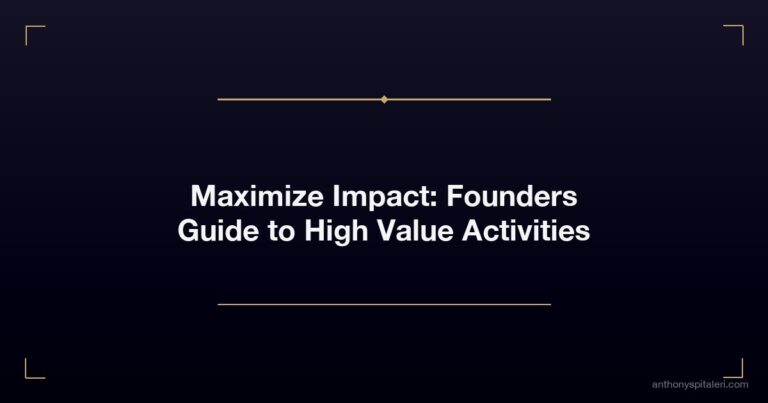 Maximize Impact: Founders Guide to High Value Activities

anthonyspitaleri.com